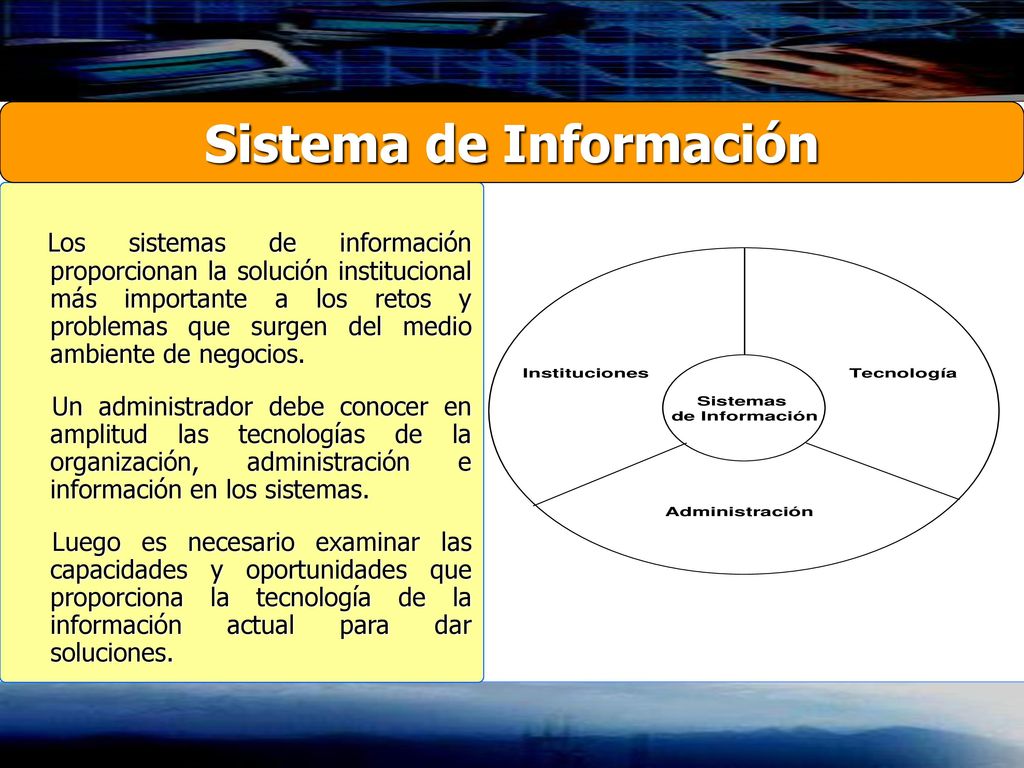 Sistema de Información

Los sistemas de información proporcionan la solución institucional más importante a los retos y problemas que surgen del medio ambiente de negocios.

Un administrador debe conocer en amplitud las tecnologías de la organización, administración e información en los sistemas.

Luego es necesario examinar las capacidades y oportunidades que proporciona la tecnología de la información actual para dar soluciones.

Instituciones

Tecnología

Sistemas de Información

Administración